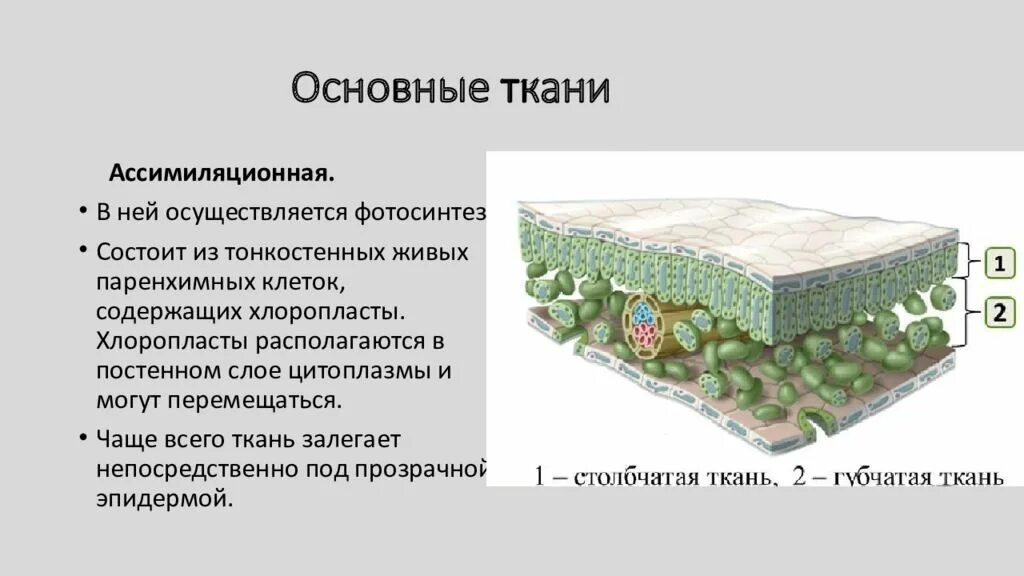 Основные ткани

Ассимиляционная.

• В ней осуществляется фотосинтез

• Состоит из тонкостенных живых паренхимных клеток, содержащих хлоропласты. Хлоропласты располагаются в постенном слое цитоплазмы и могут перемещаться.

• Чаще всего ткань залегает непосредственно под прозрачной эпидермой.

1

2

1 – столбчатая ткань, 2 – губчатая ткань